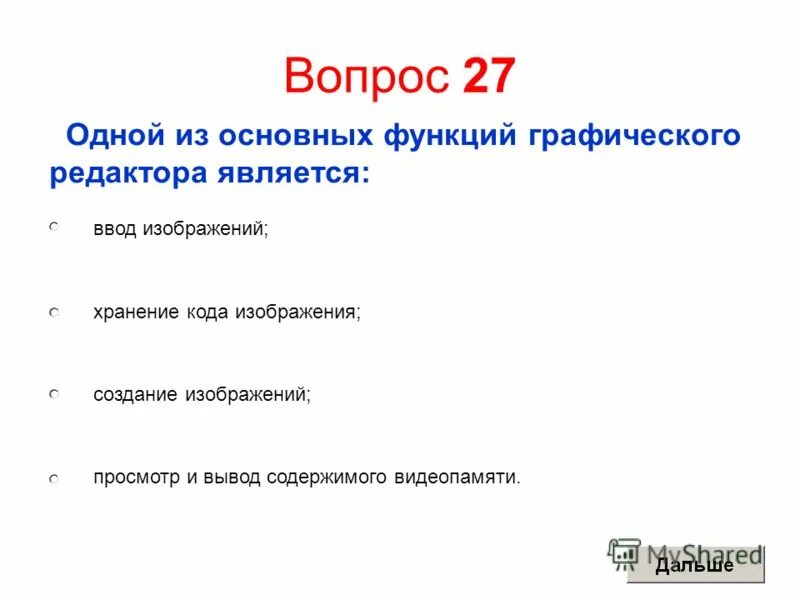 Вопрос 27

Одной из основных функций графического редактора является:

ввод изображений;

хранение кода изображения;

создание изображений;

просмотр и вывод содержимого видеопамяти.

MyShared

Дальше